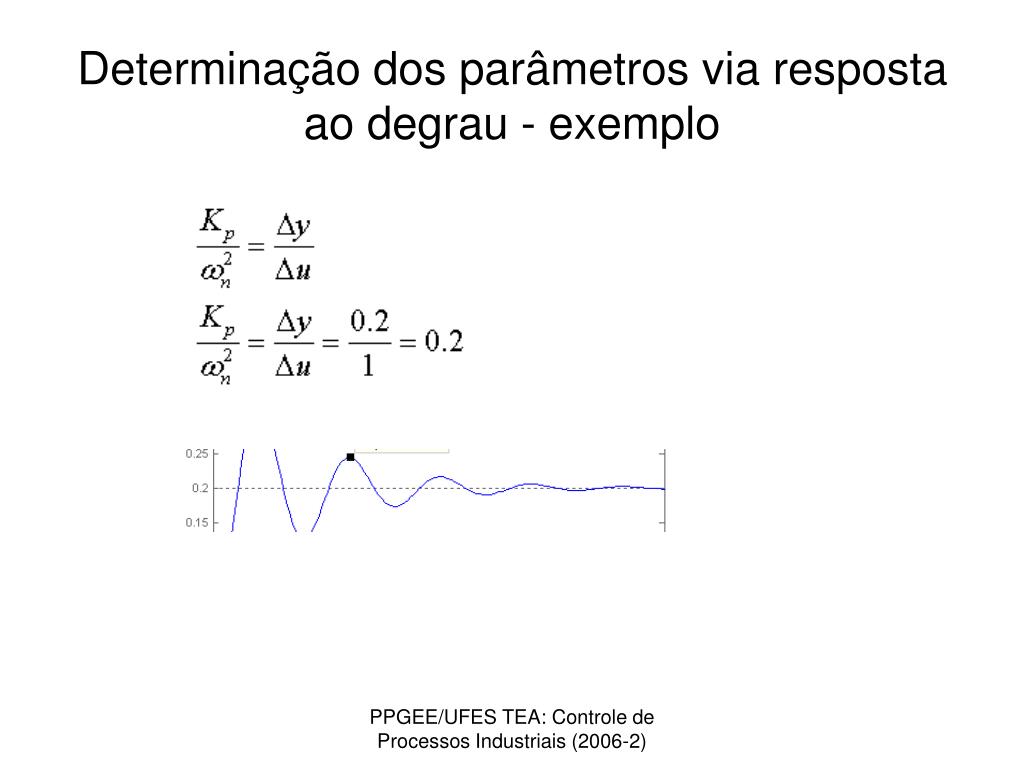 Determinação dos parâmetros via resposta ao degrau - exemplo

$\frac{K_p}{\omega_n^2} = \frac{\Delta y}{\Delta u}$

$\frac{K_p}{\omega_n^2} = \frac{\Delta y}{\Delta u} = \frac{0.2}{1} = 0.2$

0.25
0.2
0.15

PPGEE/UFES TEA: Controle de Processos Industriais (2006-2)